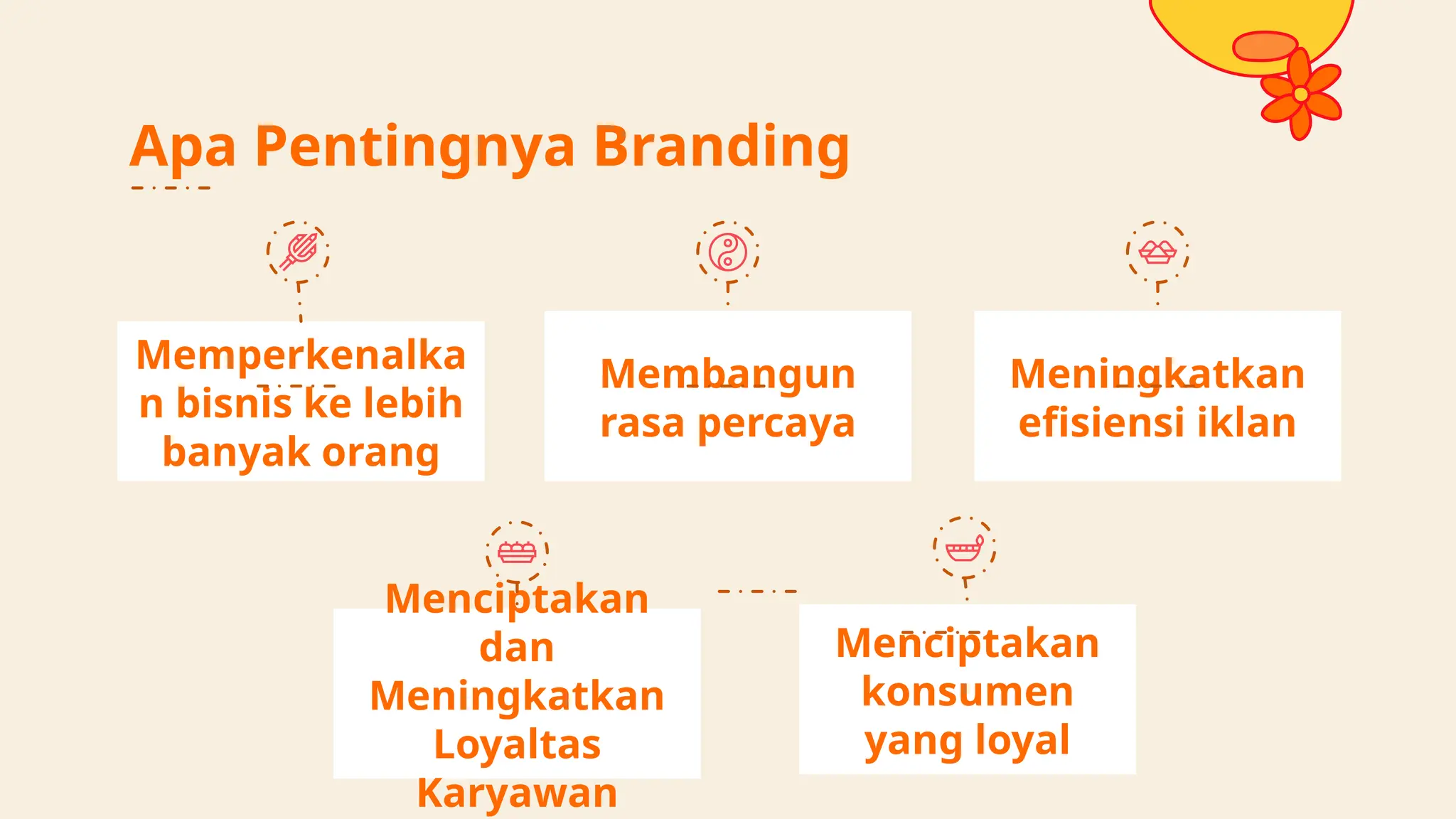 Apa Pentingnya Branding

Memperkenalkan bisnis ke lebih banyak orang

Membangun rasa percaya

Meningkatkan efisiensi iklan

Menciptakan dan Meningkatkan Loyaltas Karyawan

Menciptakan konsumen yang loyal